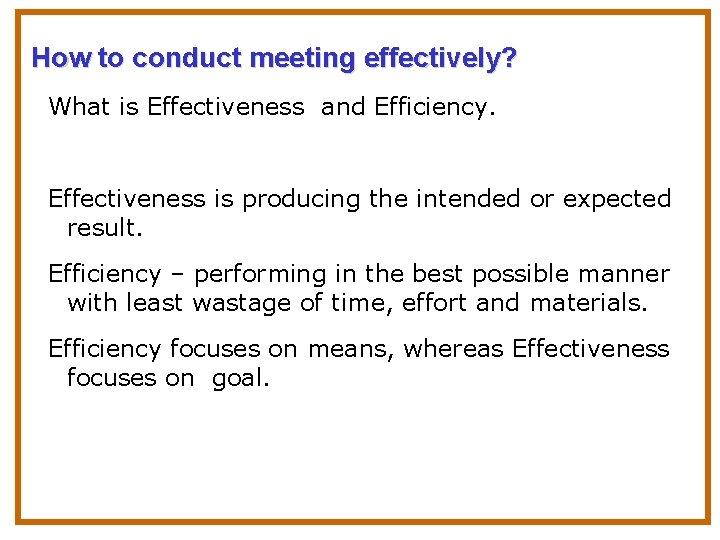 How to conduct meeting effectively?

What is Effectiveness and Efficiency.

Effectiveness is producing the intended or expected result.

Efficiency – performing in the best possible manner with least wastage of time, effort and materials.

Efficiency focuses on means, whereas Effectiveness focuses on goal.